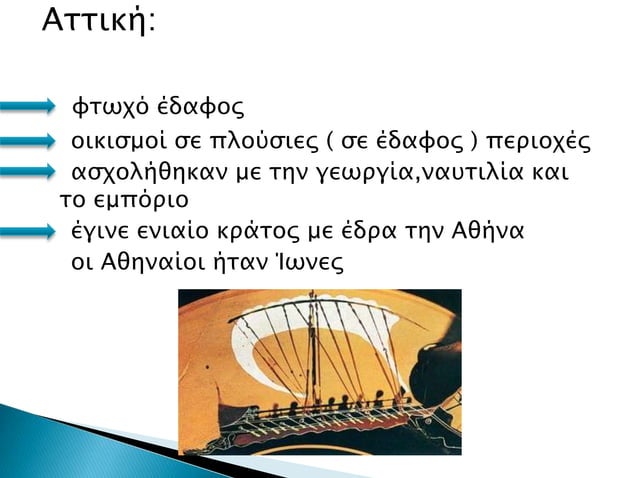 Αττική:

φτωχό έδαφος

οικισμοί σε πλούσιες ( σε έδαφος ) περιοχές

ασχολήθηκαν με την γεωργία,ναυτιλία και το εμπόριο

έγινε ενιαίο κράτος με έδρα την Αθήνα

οι Αθηναίοι ήταν Ίωνες